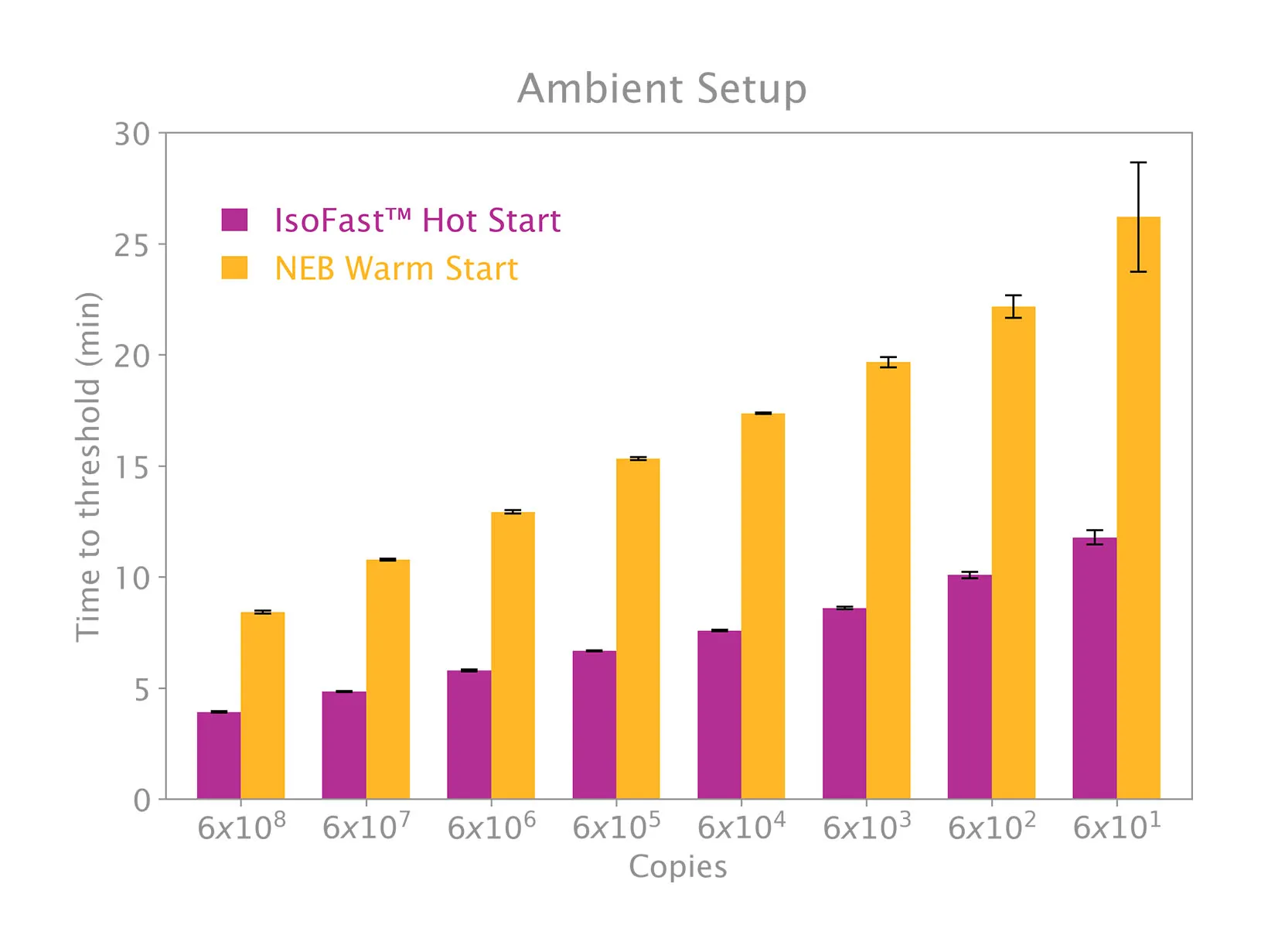 Ambient Setup

IsoFast™ Hot Start
NEB Warm Start

Time to threshold (min)

30
25
20
15
10
5
0

$6x10^8$ $6x10^7$ $6x10^6$ $6x10^5$ $6x10^4$ $6x10^3$ $6x10^2$ $6x10^1$

Copies